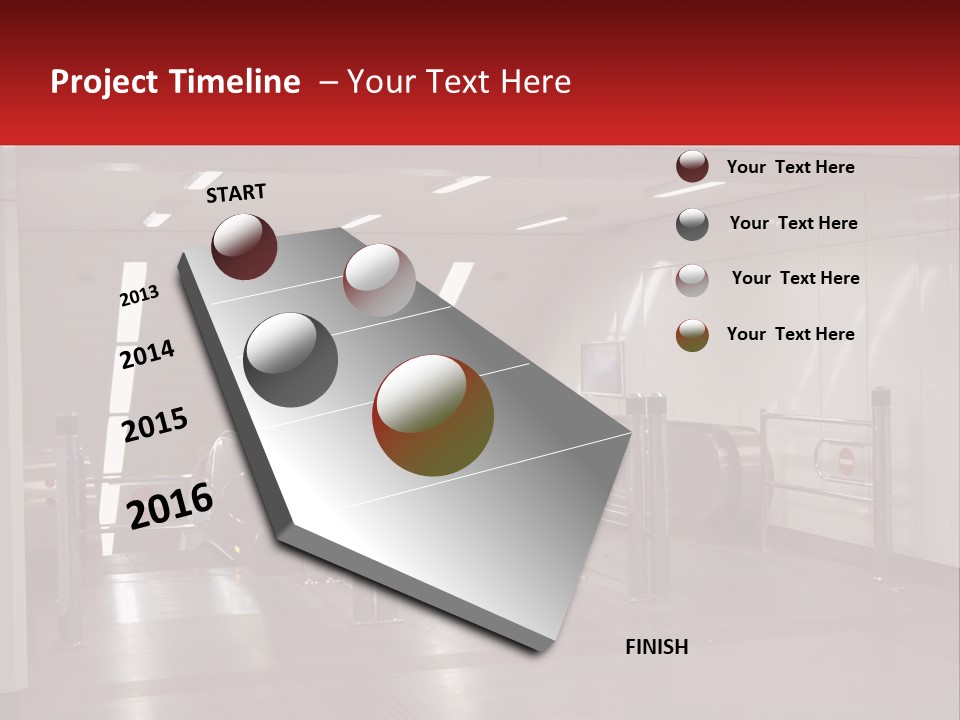 Project Timeline – Your Text Here

START

2013

2014

2015

2016

FINISH

Your Text Here

Your Text Here

Your Text Here

Your Text Here